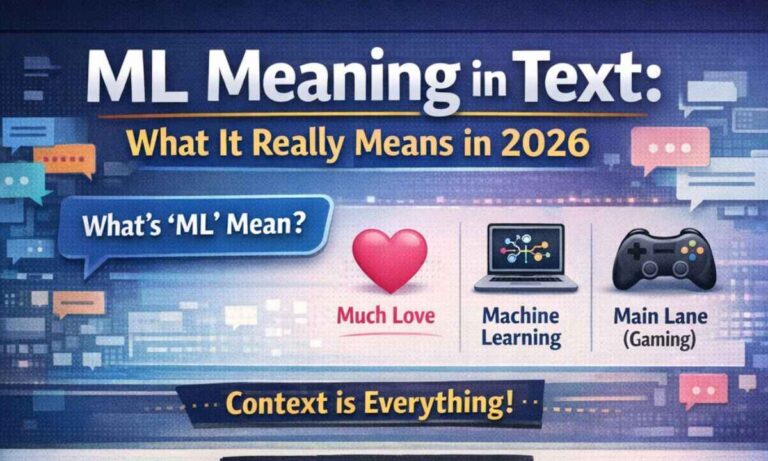 ML Meaning in Text:
What It Really Means in 2026

What's 'ML' Mean?

Much Love

Machine Learning

Main Lane (Gaming)

Context is Everything!